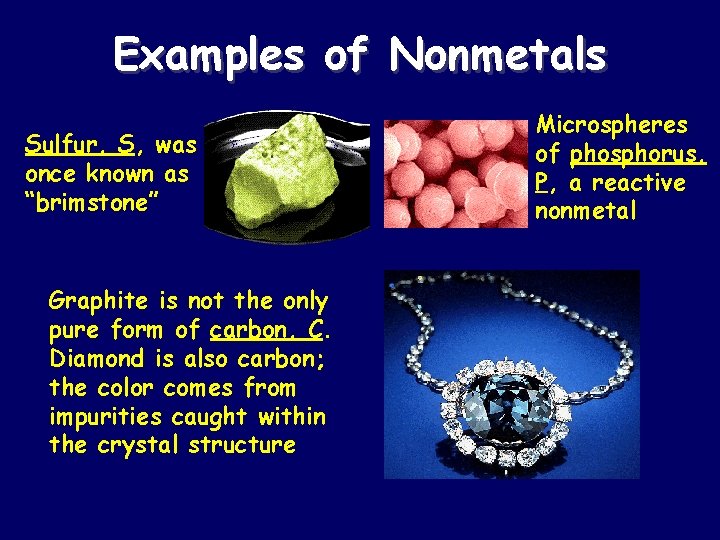 Examples of Nonmetals

Sulfur, S, was once known as "brimstone"

Microspheres of phosphorus, P, a reactive nonmetal

Graphite is not the only pure form of carbon, C. Diamond is also carbon; the color comes from impurities caught within the crystal structure